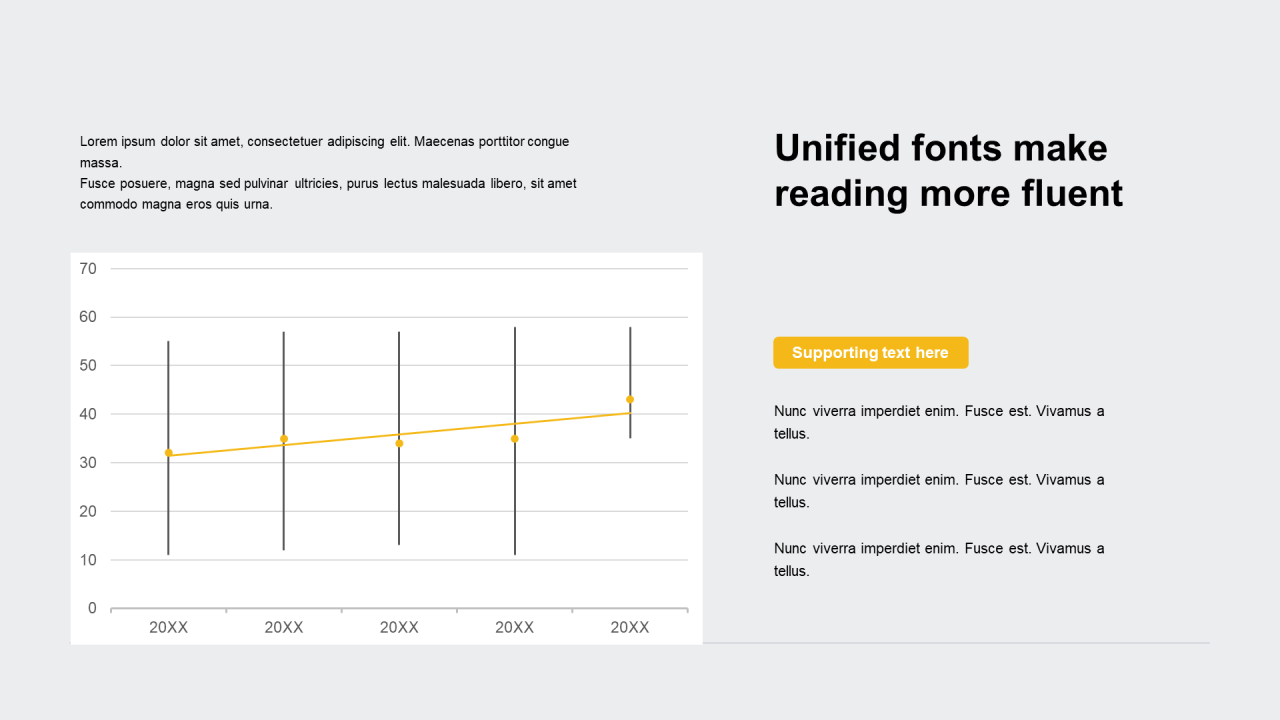 Lorem ipsum dolor sit amet, consectetuer adipiscing elit. Maecenas porttitor congue massa.
Fusce posuere, magna sed pulvinar ultricies, purus lectus malesuada libero, sit amet commodo magna eros quis urna.

70
60
50
40
30
20
10
0
20XX 20XX 20XX 20XX 20XX

Unified fonts make reading more fluent

Supporting text here

Nunc viverra imperdiet enim. Fusce est. Vivamus a tellus.

Nunc viverra imperdiet enim. Fusce est. Vivamus a tellus.

Nunc viverra imperdiet enim. Fusce est. Vivamus a tellus.